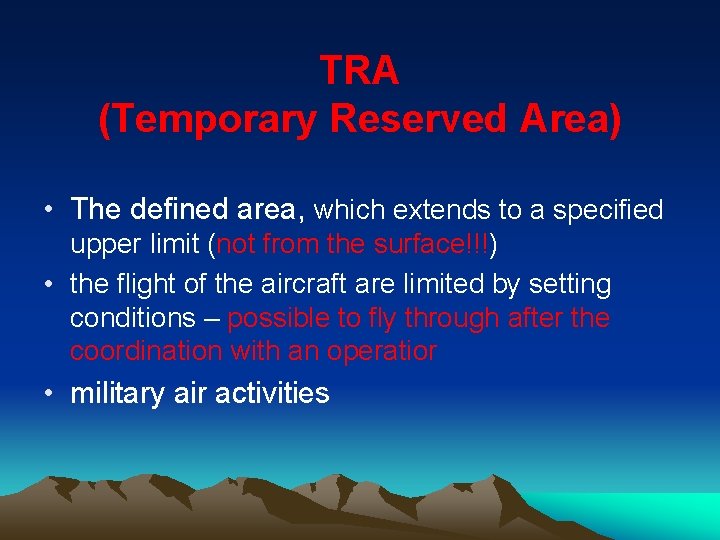 TRA
(Temporary Reserved Area)

• The defined area, which extends to a specified upper limit (not from the surface!!!)
• the flight of the aircraft are limited by setting conditions – possible to fly through after the coordination with an operatior
• military air activities